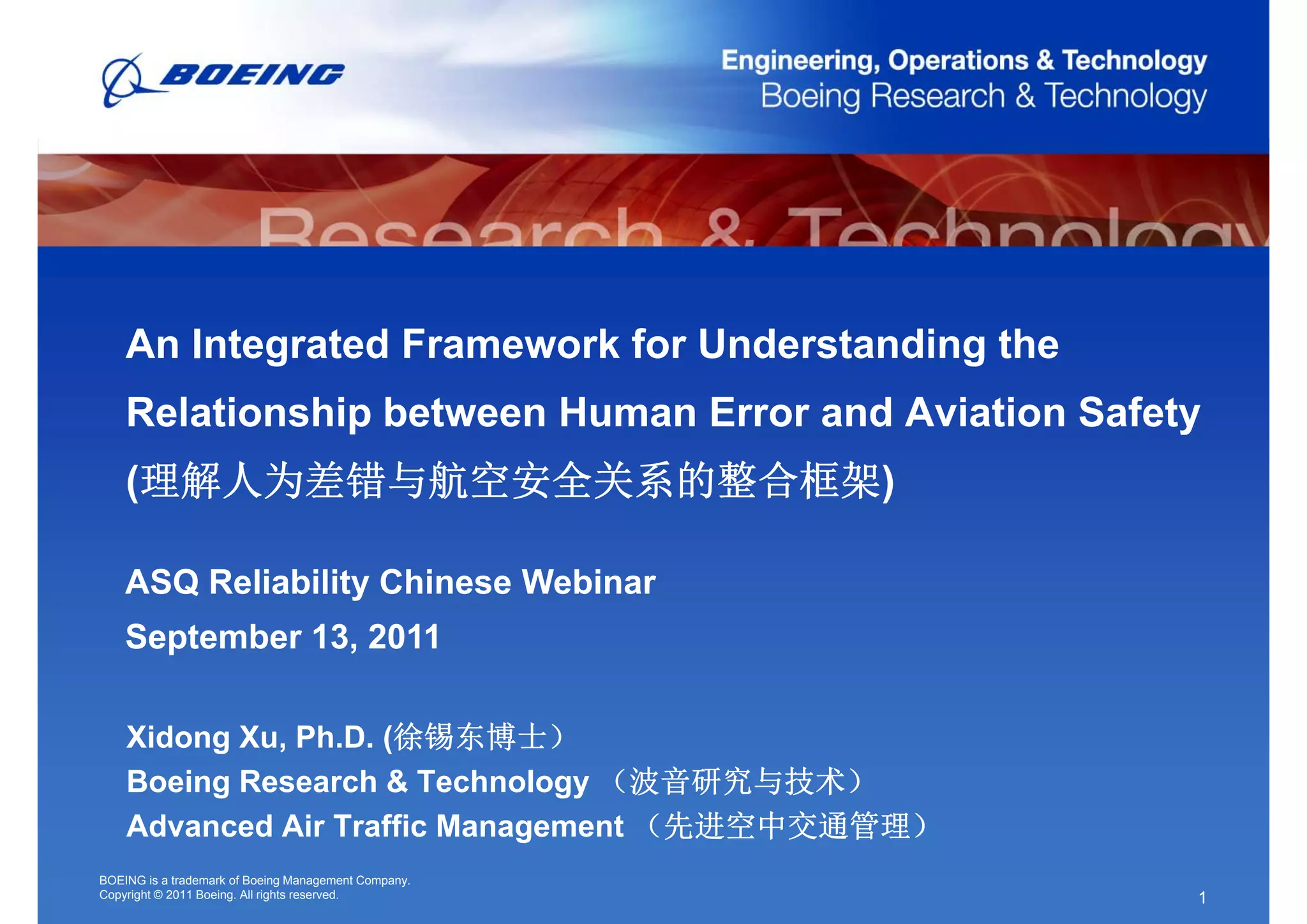 BOEING

Engineering, Operations & Technology
Boeing Research & Technology

Research & Technology

An Integrated Framework for Understanding the Relationship between Human Error and Aviation Safety (理解人为差错与航空安全关系的整合框架)

ASQ Reliability Chinese Webinar
September 13, 2011

Xidong Xu, Ph.D. (徐锡东博士）
Boeing Research & Technology （波音研究与技术）
Advanced Air Traffic Management （先进空中交通管理）

BOEING is a trademark of Boeing Management Company.
Copyright © 2011 Boeing. All rights reserved.

1